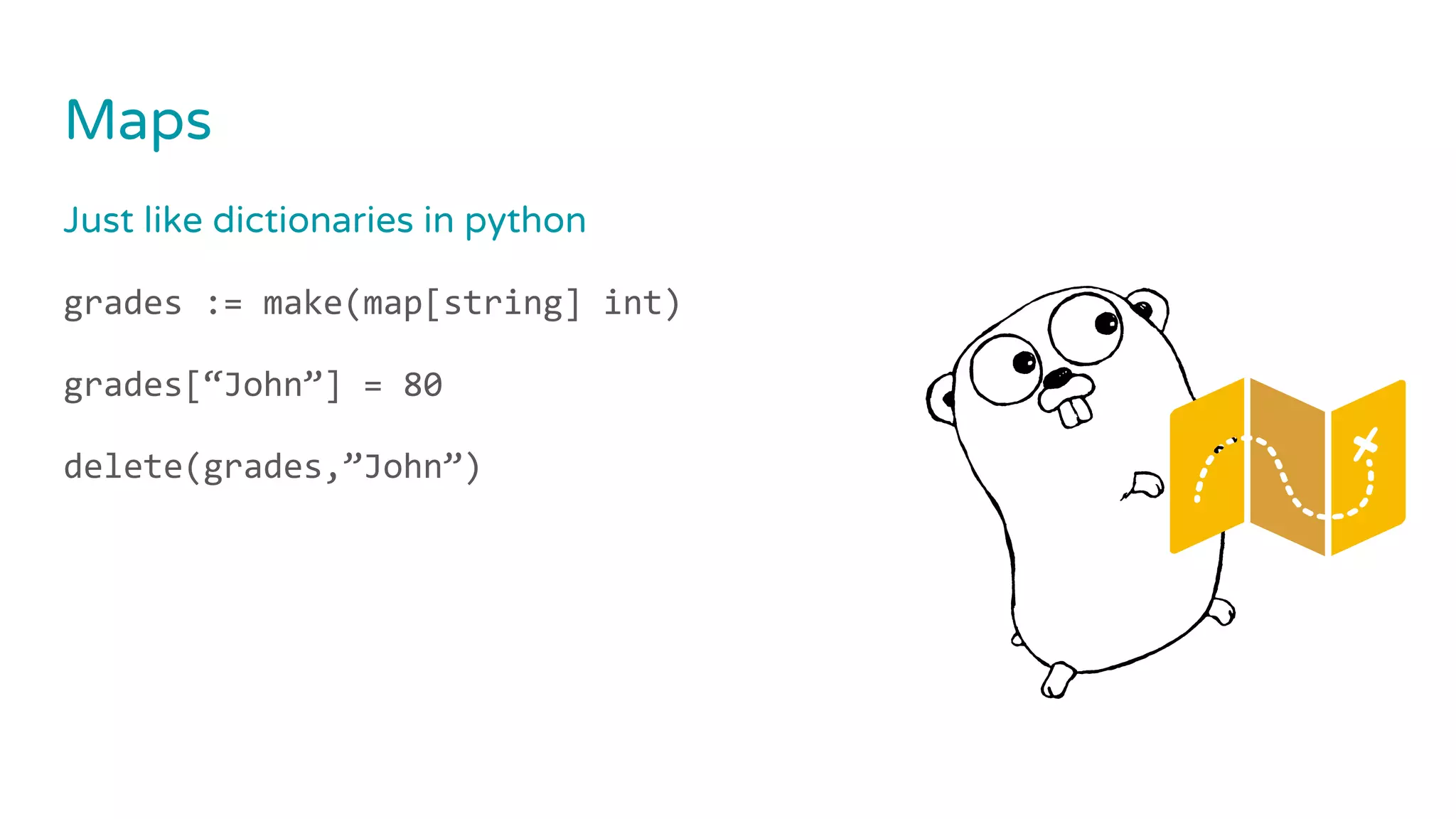 Maps

Just like dictionaries in python

grades := make(map[string] int)

grades[“John”] = 80

delete(grades,”John”)